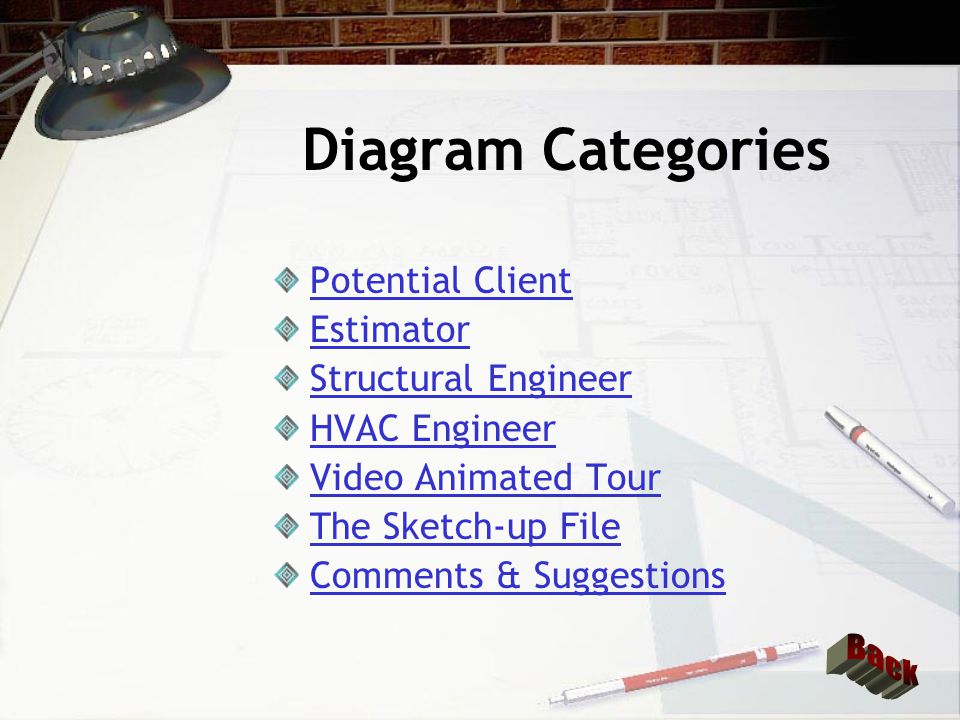 Diagram Categories

Potential Client
Estimator
Structural Engineer
HVAC Engineer
Video Animated Tour
The Sketch-up File
Comments & Suggestions

Back